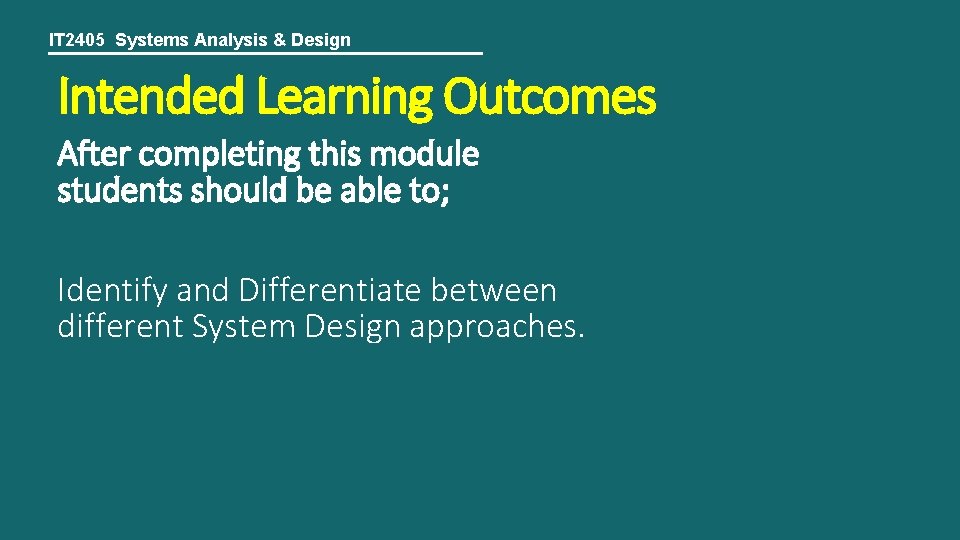 IT2405 Systems Analysis & Design

Intended Learning Outcomes

After completing this module students should be able to;

Identify and Differentiate between different System Design approaches.